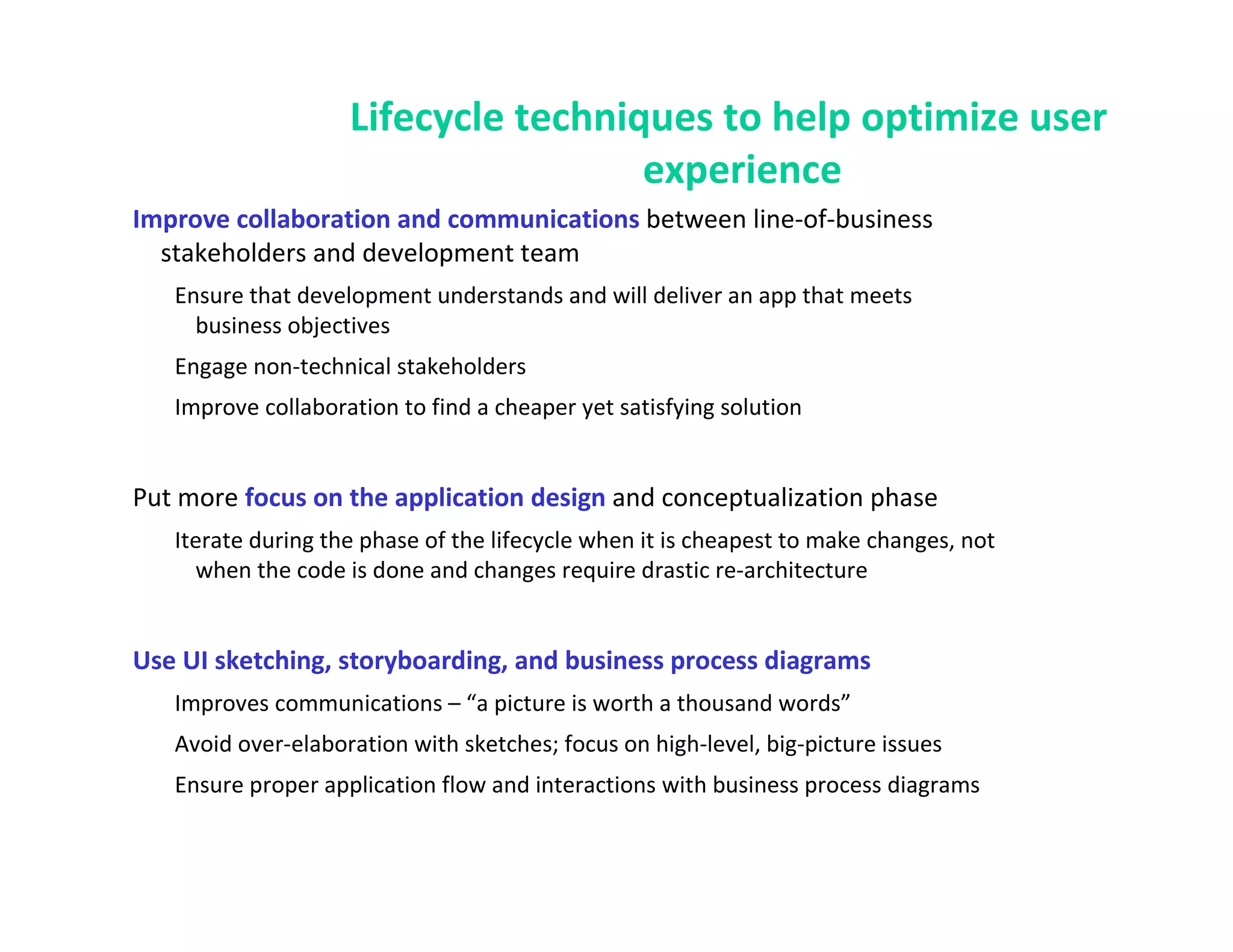 Lifecycle techniques to help optimize user experience

Improve collaboration and communications between line-of-business stakeholders and development team

Ensure that development understands and will deliver an app that meets business objectives

Engage non-technical stakeholders

Improve collaboration to find a cheaper yet satisfying solution

Put more focus on the application design and conceptualization phase

Iterate during the phase of the lifecycle when it is cheapest to make changes, not when the code is done and changes require drastic re-architecture

Use UI sketching, storyboarding, and business process diagrams

Improves communications – “a picture is worth a thousand words”

Avoid over-elaboration with sketches; focus on high-level, big-picture issues

Ensure proper application flow and interactions with business process diagrams